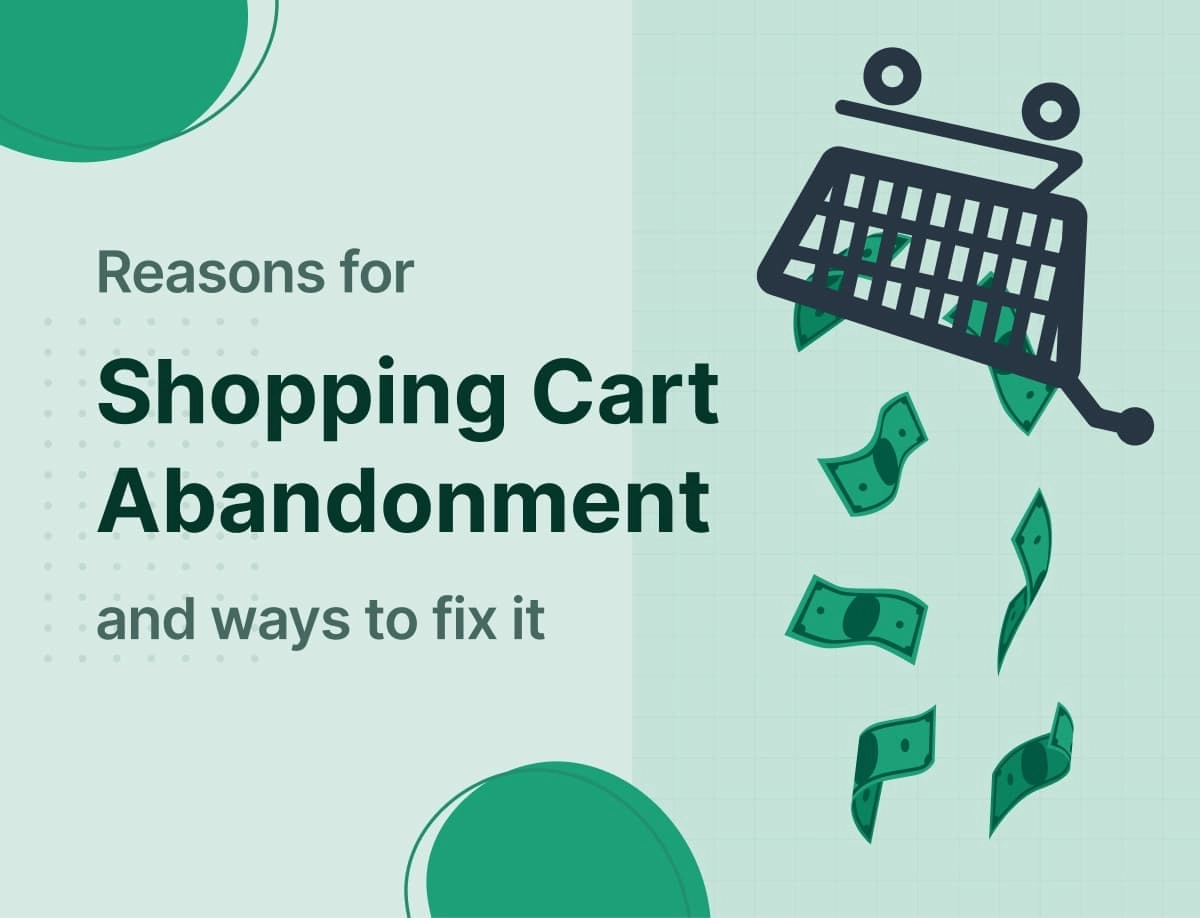 Reasons for

Shopping Cart Abandonment

and ways to fix it